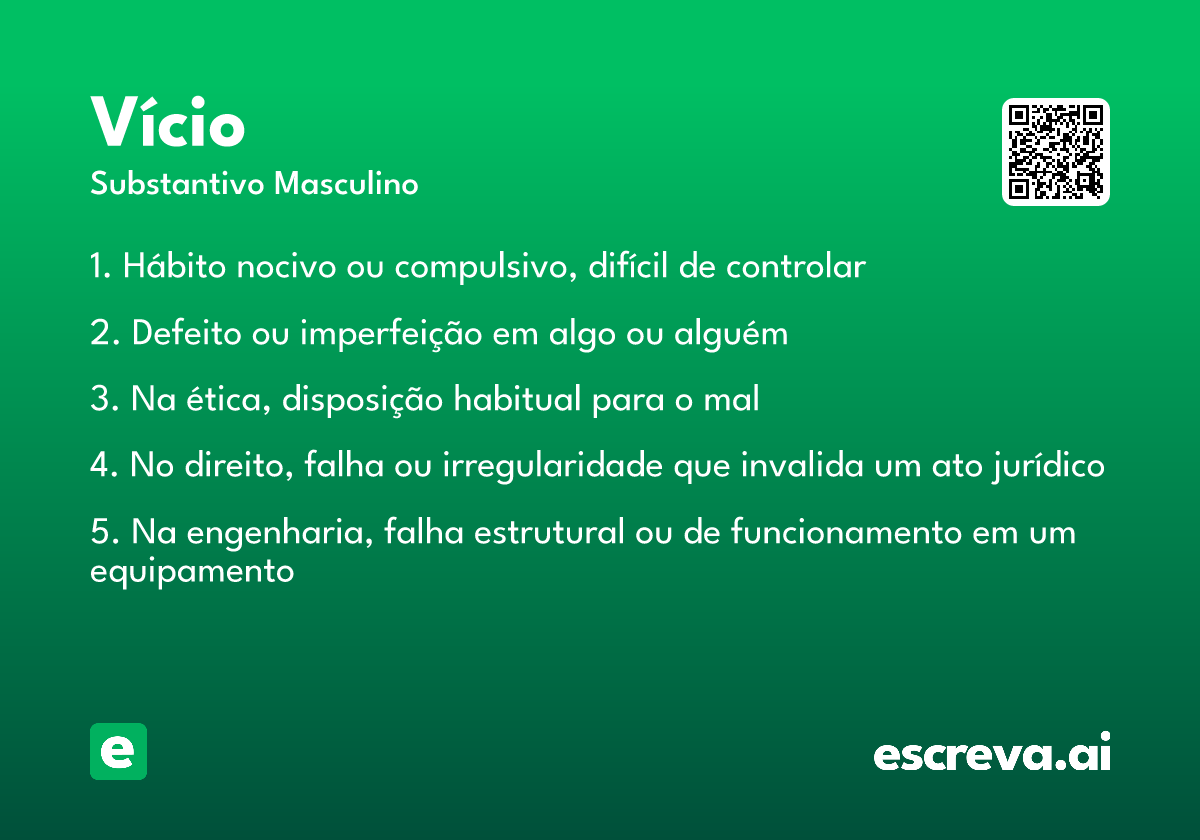 Vício
Substantivo Masculino

1. Hábito nocivo ou compulsivo, difícil de controlar

2. Defeito ou imperfeição em algo ou alguém

3. Na ética, disposição habitual para o mal

4. No direito, falha ou irregularidade que invalida um ato jurídico

5. Na engenharia, falha estrutural ou de funcionamento em um equipamento

e

escreva.ai